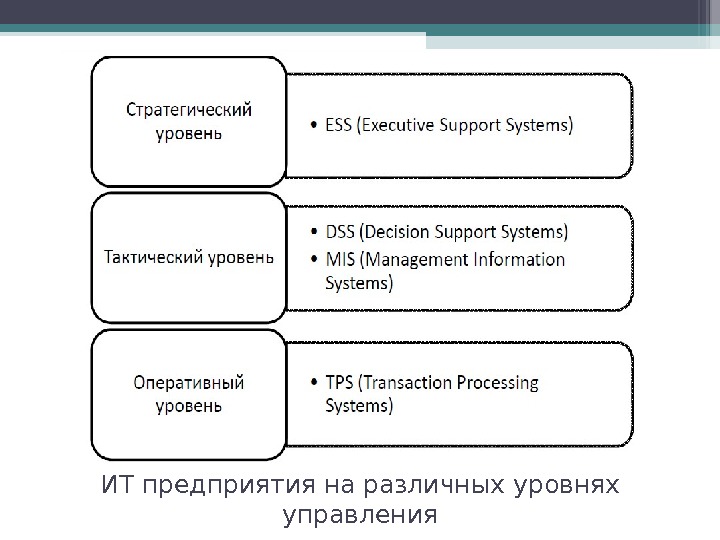 Стратегический уровень

• ESS (Executive Support Systems)

Тактический уровень

• DSS (Decision Support Systems)
• MIS (Management Information Systems)

Оперативный уровень

• TPS (Transaction Processing Systems)

ИТ предприятия на различных уровнях управления